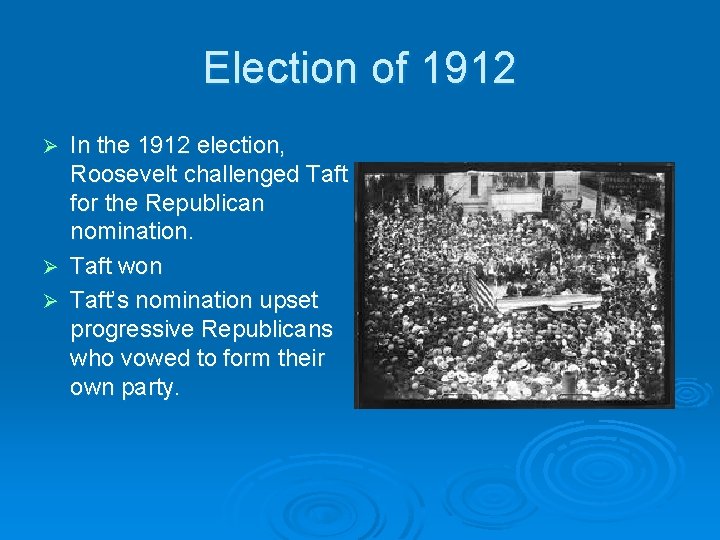 Election of 1912

➢ In the 1912 election, Roosevelt challenged Taft for the Republican nomination.
➢ Taft won
➢ Taft's nomination upset progressive Republicans who vowed to form their own party.